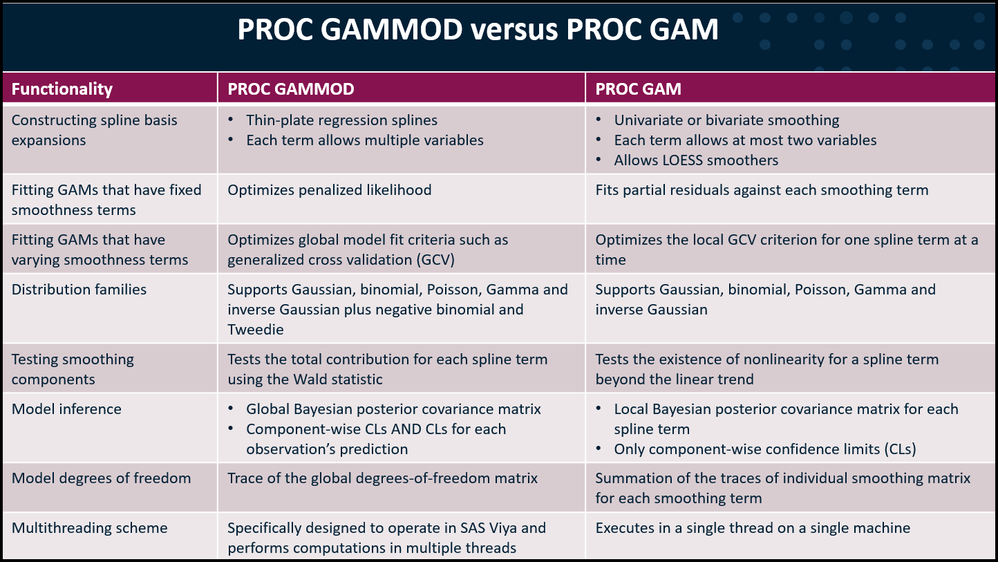 PROC GAMMOD versus PROC GAM

| Functionality | PROC GAMMOD | PROC GAM |
|---|---|---|
| Constructing spline basis expansions | • Thin-plate regression splines • Each term allows multiple variables | • Univariate or bivariate smoothing • Each term allows at most two variables • Allows LOESS smoothers |
| Fitting GAMs that have fixed smoothness terms | Optimizes penalized likelihood | Fits partial residuals against each smoothing term |
| Fitting GAMs that have varying smoothness terms | Optimizes global model fit criteria such as generalized cross validation (GCV) | Optimizes the local GCV criterion for one spline term at a time |
| Distribution families | Supports Gaussian, binomial, Poisson, Gamma and inverse Gaussian plus negative binomial and Tweedie | Supports Gaussian, binomial, Poisson, Gamma and inverse Gaussian |
| Testing smoothing components | Tests the total contribution for each spline term using the Wald statistic | Tests the existence of nonlinearity for a spline term beyond the linear trend |
| Model inference | • Global Bayesian posterior covariance matrix • Component-wise CLs AND CLs for each observation's prediction | • Local Bayesian posterior covariance matrix for each spline term • Only component-wise confidence limits (CLs) |
| Model degrees of freedom | Trace of the global degrees-of-freedom matrix | Summation of the traces of individual smoothing matrix for each smoothing term |
| Multithreading scheme | Specifically designed to operate in SAS Viya and performs computations in multiple threads | Executes in a single thread on a single machine |